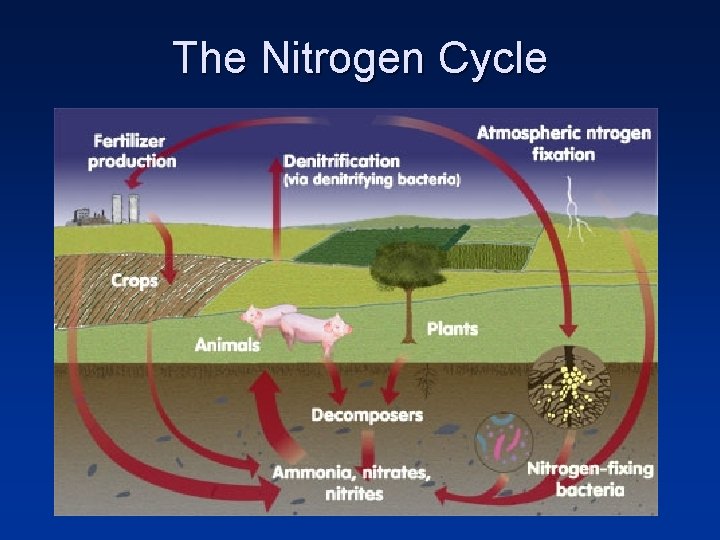 The Nitrogen Cycle

Fertilizer production

Denitrification (via denitrifying bacteria)

Atmospheric ntrogen fixation

Crops

Animals

Plants

Decomposers

Ammonia, nitrates, nitrites

Nitrogen-fixing bacteria